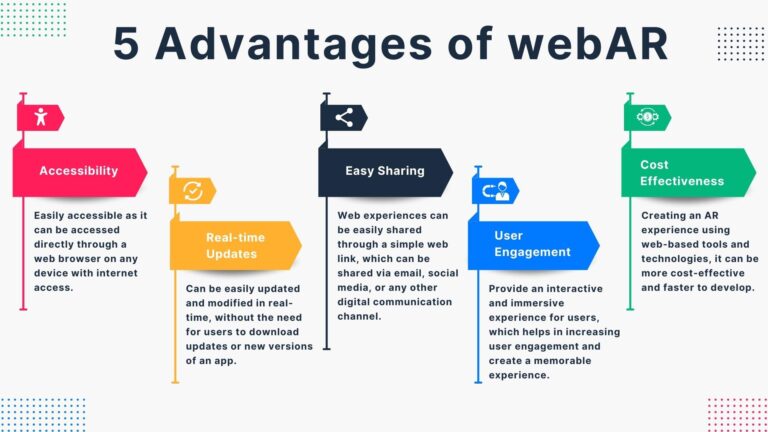 5 Advantages of webAR

Accessibility

Easily accessible as it can be accessed directly through a web browser on any device with internet access.

Real-time Updates

Can be easily updated and modified in real-time, without the need for users to download updates or new versions of an app.

Easy Sharing

Web experiences can be easily shared through a simple web link, which can be shared via email, social media, or any other digital communication channel.

User Engagement

Provide an interactive and immersive experience for users, which helps in increasing user engagement and create a memorable experience.

Cost Effectiveness

Creating an AR experience using web-based tools and technologies, it can be more cost-effective and faster to develop.